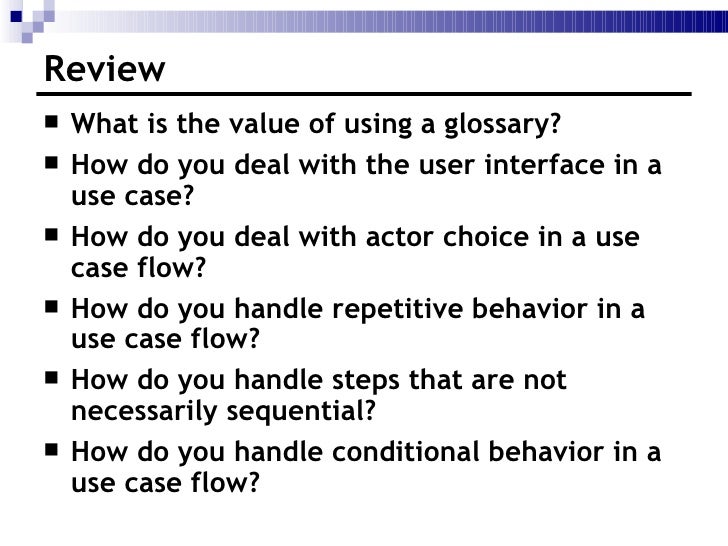 Review

■ What is the value of using a glossary?
■ How do you deal with the user interface in a use case?
■ How do you deal with actor choice in a use case flow?
■ How do you handle repetitive behavior in a use case flow?
■ How do you handle steps that are not necessarily sequential?
■ How do you handle conditional behavior in a use case flow?